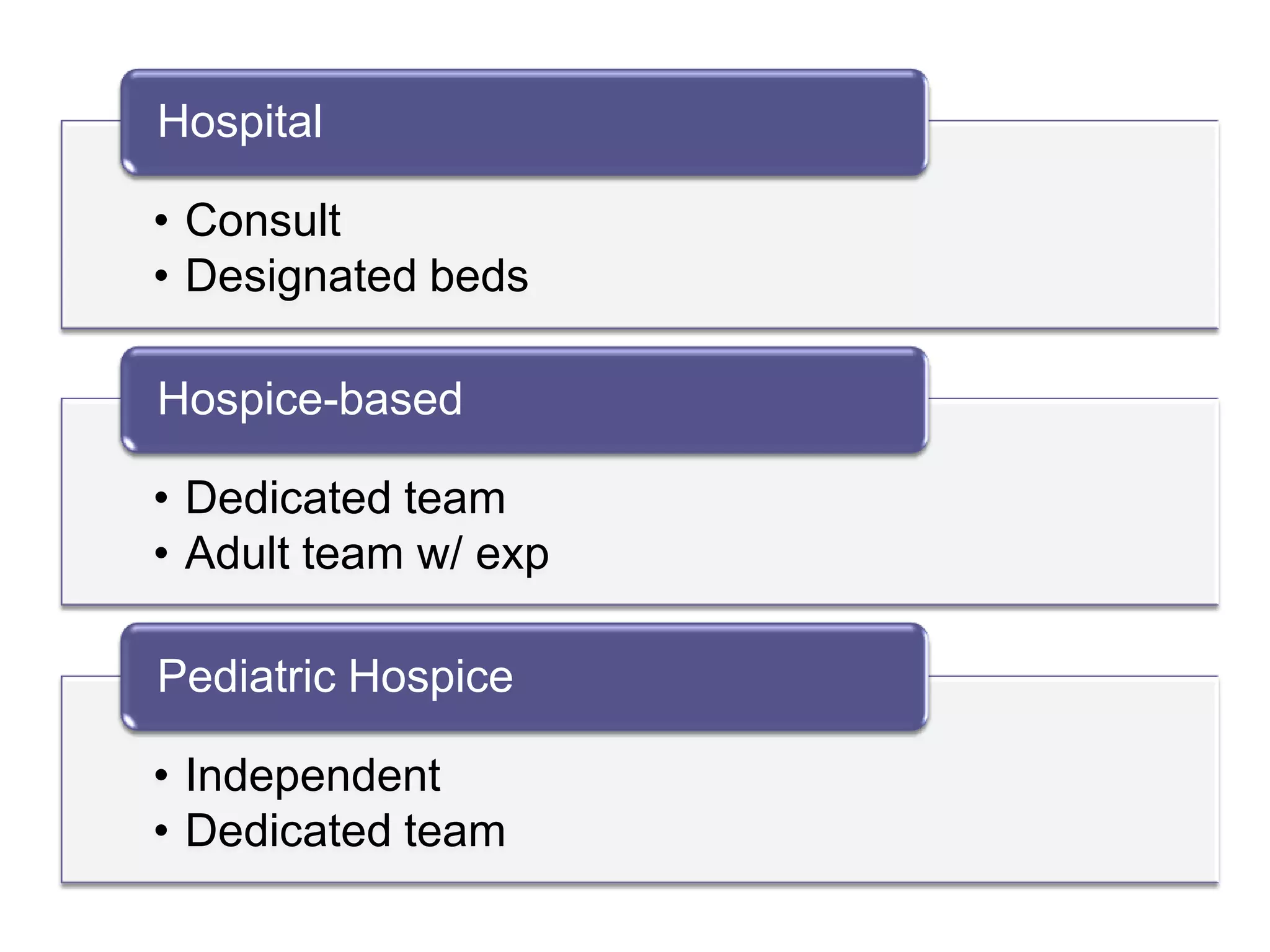 Hospital

• Consult
• Designated beds

Hospice-based

• Dedicated team
• Adult team w/ exp

Pediatric Hospice

• Independent
• Dedicated team